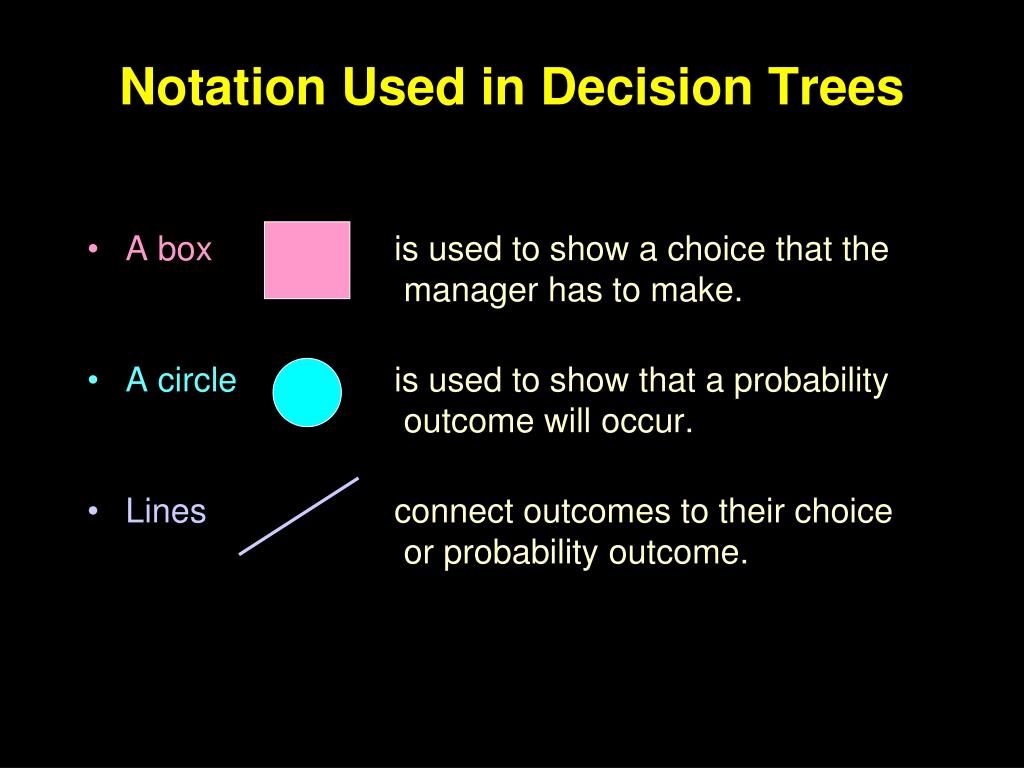 Notation Used in Decision Trees

• A box is used to show a choice that the manager has to make.

• A circle is used to show that a probability outcome will occur.

• Lines connect outcomes to their choice or probability outcome.